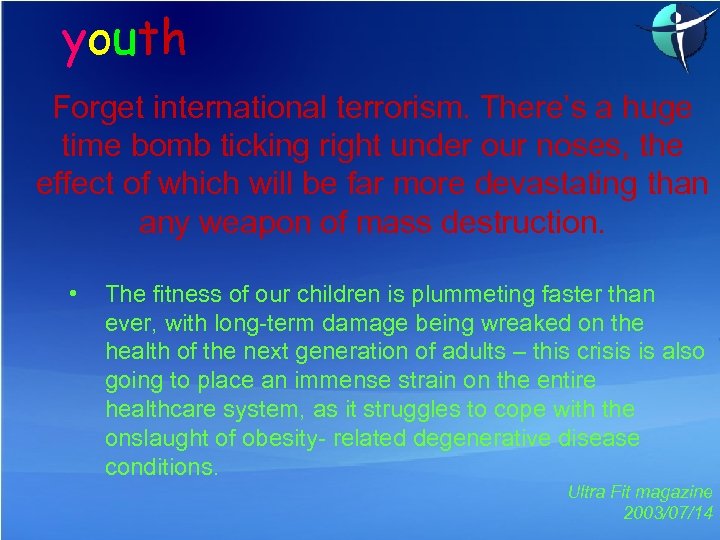 youth

Forget international terrorism. There's a huge time bomb ticking right under our noses, the effect of which will be far more devastating than any weapon of mass destruction.

• The fitness of our children is plummeting faster than ever, with long-term damage being wreaked on the health of the next generation of adults – this crisis is also going to place an immense strain on the entire healthcare system, as it struggles to cope with the onslaught of obesity- related degenerative disease conditions.

Ultra Fit magazine
2003/07/14